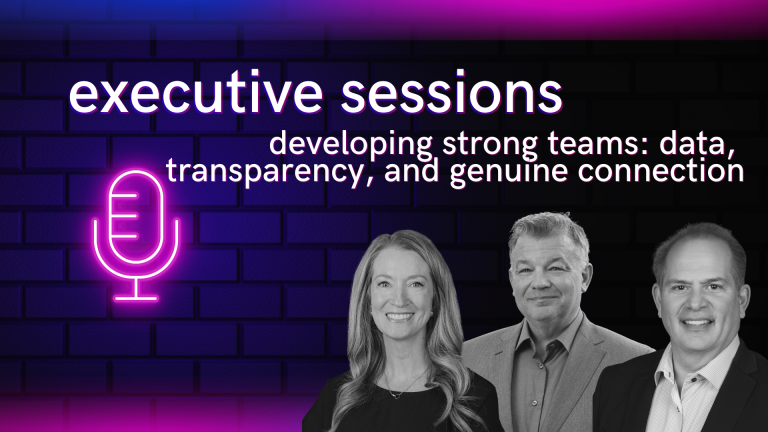 executive sessions

developing strong teams: data, transparency, and genuine connection